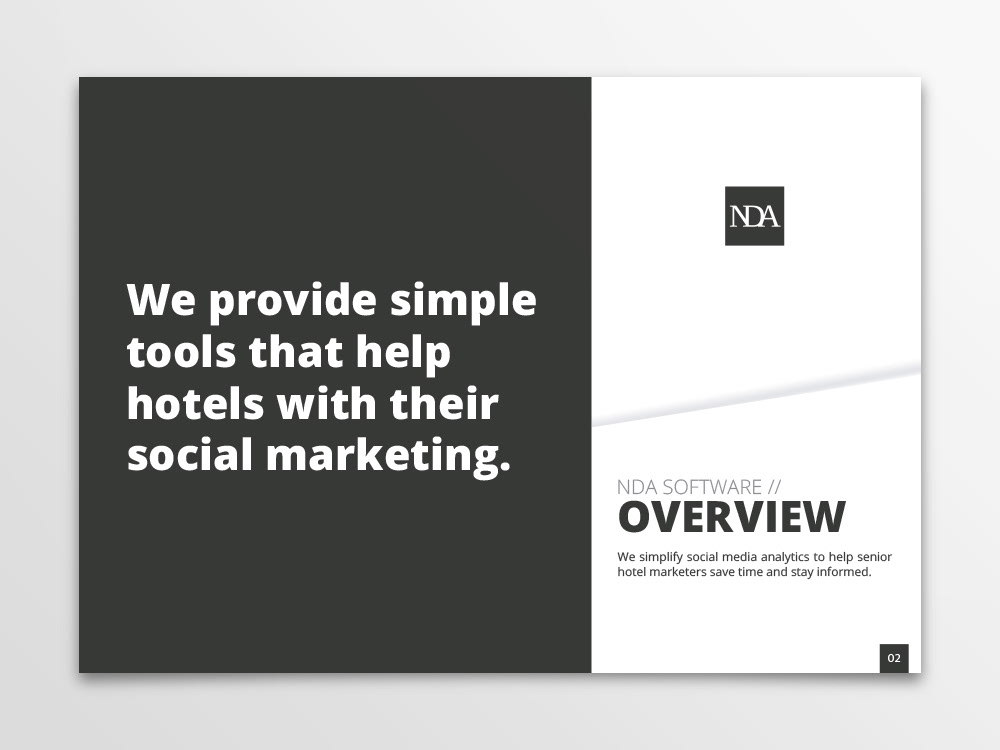 We provide simple tools that help hotels with their social marketing.

NDA

NDA SOFTWARE //
OVERVIEW

We simplify social media analytics to help senior hotel marketers save time and stay informed.

02